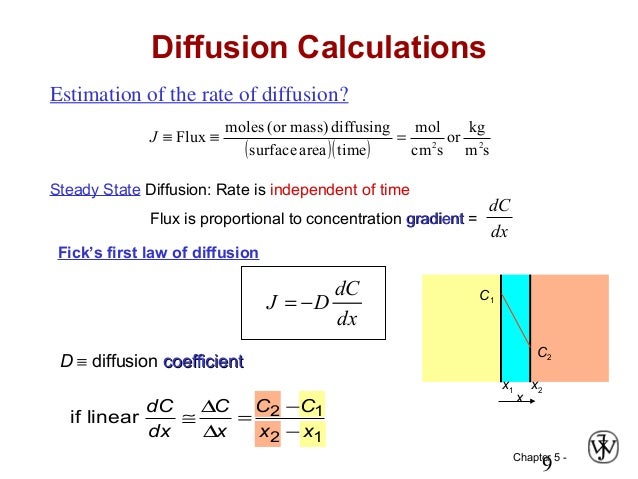 Diffusion Calculations

Estimation of the rate of diffusion?

$J \equiv \text{Flux} \equiv \frac{\text{moles (or mass) diffusing}}{(\text{surface area})(\text{time})} = \frac{\text{mol}}{\text{cm}^2\text{s}} \text{ or } \frac{\text{kg}}{\text{m}^2\text{s}}$

Steady State Diffusion: Rate is independent of time

Flux is proportional to concentration gradient = $\frac{dC}{dx}$

Fick's first law of diffusion

$J = -D\frac{dC}{dx}$

$C_1$

$C_2$

$x_1$ $x_2$

$x$

$D \equiv$ diffusion coefficient

if linear $\frac{dC}{dx} \cong \frac{\Delta C}{\Delta x} = \frac{C_2 - C_1}{x_2 - x_1}$

Chapter 5 - 9